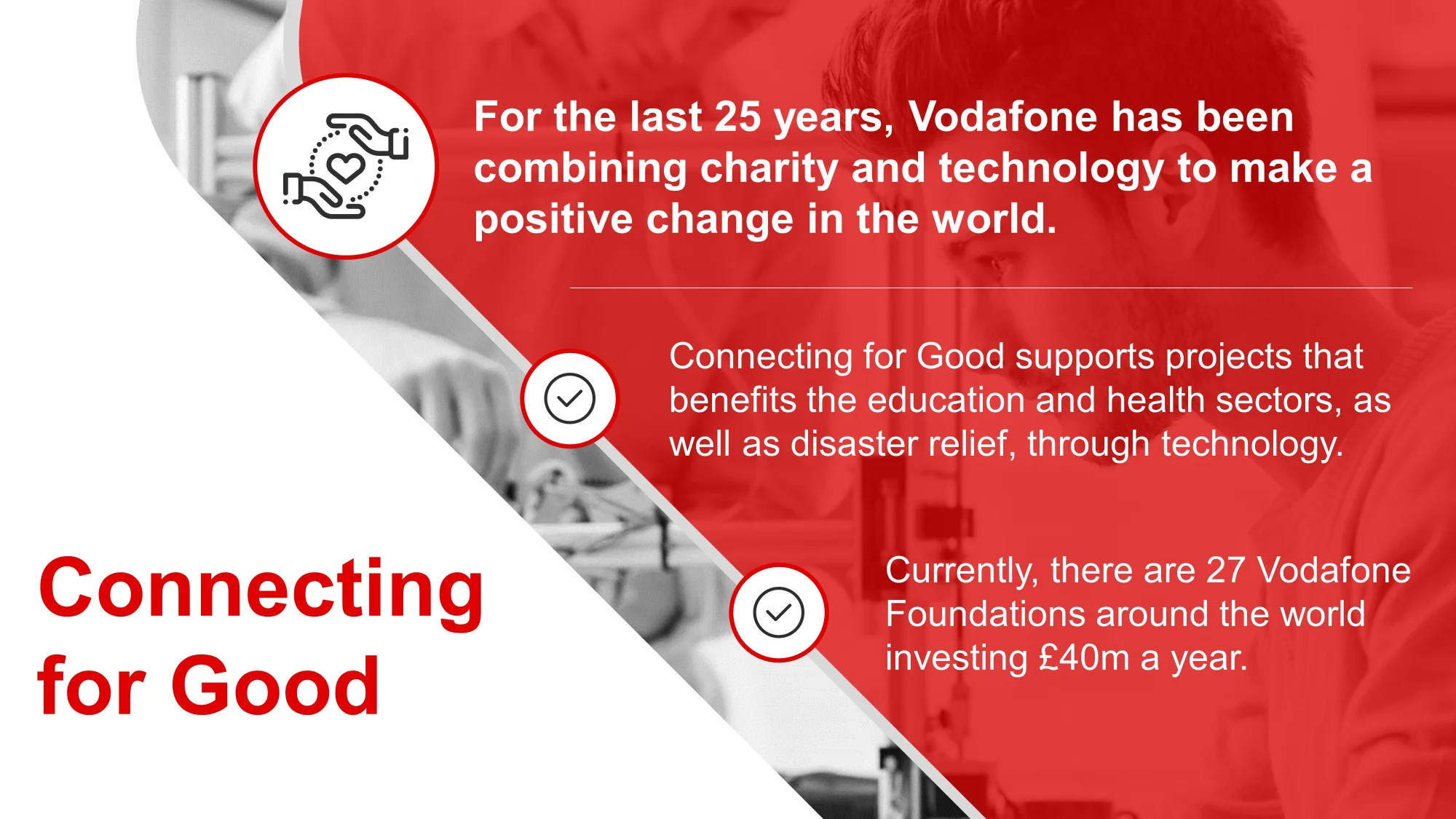 For the last 25 years, Vodafone has been combining charity and technology to make a positive change in the world.

Connecting for Good supports projects that benefits the education and health sectors, as well as disaster relief, through technology.

Currently, there are 27 Vodafone Foundations around the world investing £40m a year.

Connecting for Good